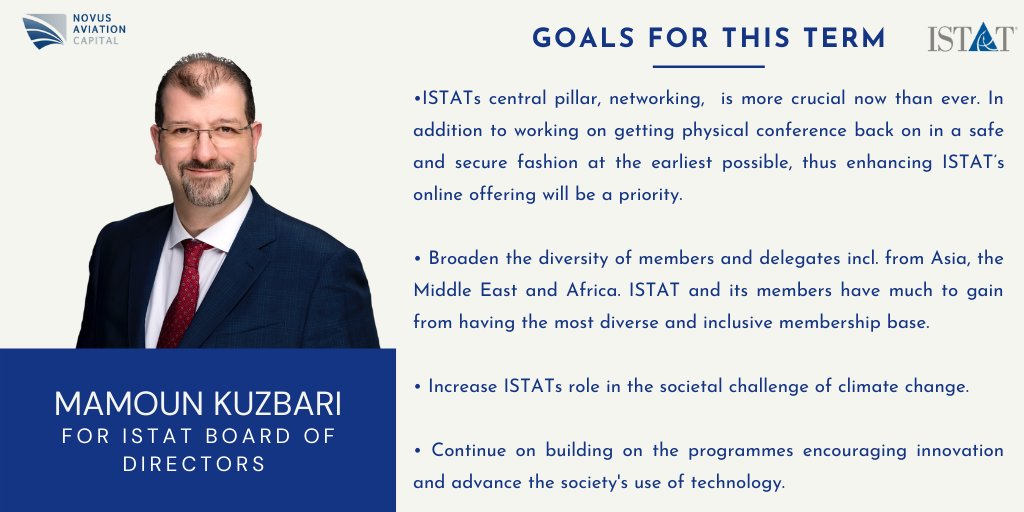 NOVUS AVIATION CAPITAL

GOALS FOR THIS TERM

ISTAT

•ISTATs central pillar, networking, is more crucial now than ever. In addition to working on getting physical conference back on in a safe and secure fashion at the earliest possible, thus enhancing ISTAT's online offering will be a priority.

• Broaden the diversity of members and delegates incl. from Asia, the Middle East and Africa. ISTAT and its members have much to gain from having the most diverse and inclusive membership base.

• Increase ISTATs role in the societal challenge of climate change.

• Continue on building on the programmes encouraging innovation and advance the society's use of technology.

MAMOUN KUZBARI
FOR ISTAT BOARD OF DIRECTORS